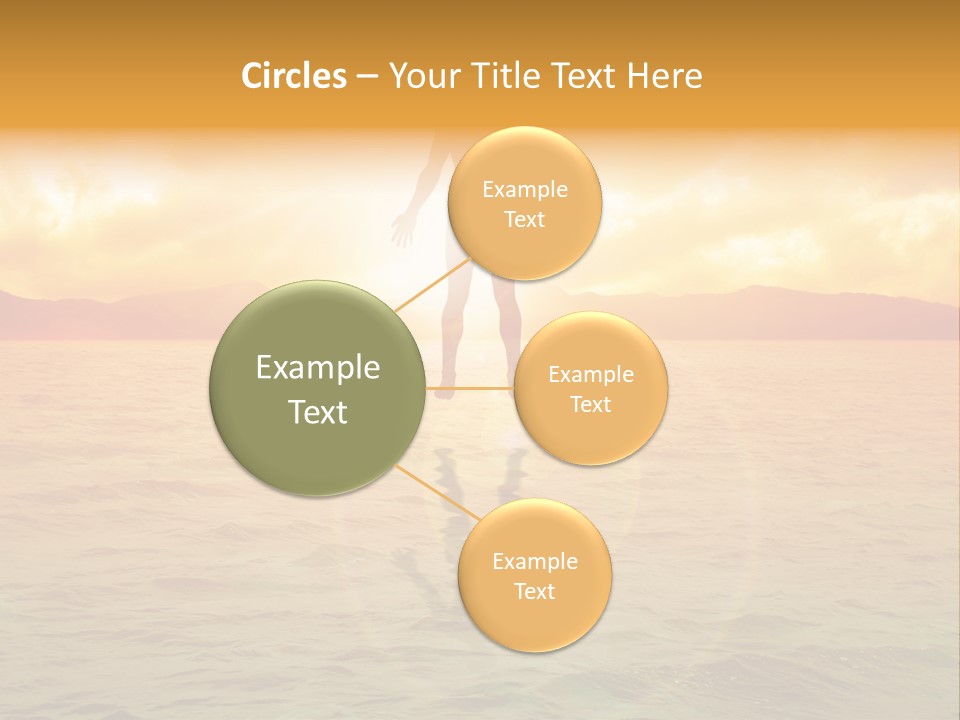 Circles – Your Title Text Here

Example Text

Example Text

Example Text

Example Text